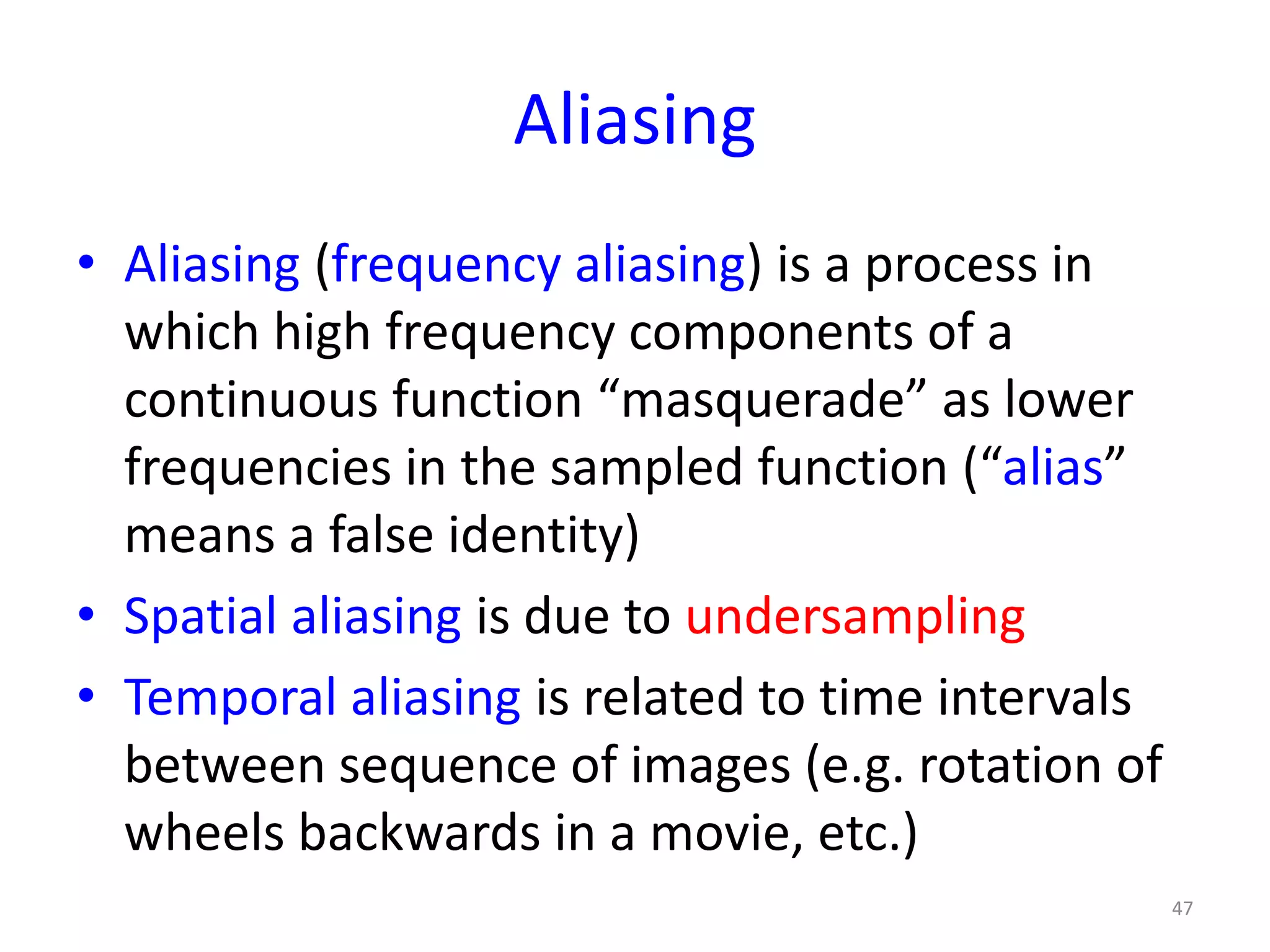 Aliasing

• Aliasing (frequency aliasing) is a process in which high frequency components of a continuous function “masquerade” as lower frequencies in the sampled function (“alias” means a false identity)

• Spatial aliasing is due to undersampling

• Temporal aliasing is related to time intervals between sequence of images (e.g. rotation of wheels backwards in a movie, etc.)

47